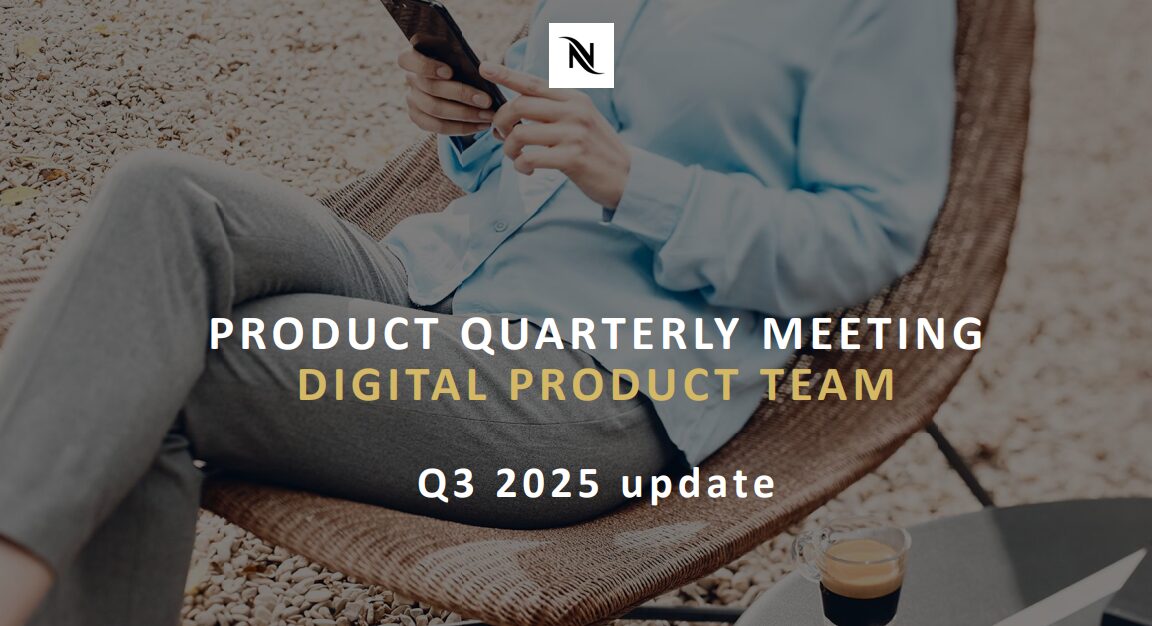 N

PRODUCT QUARTERLY MEETING
DIGITAL PRODUCT TEAM

Q3 2025 update